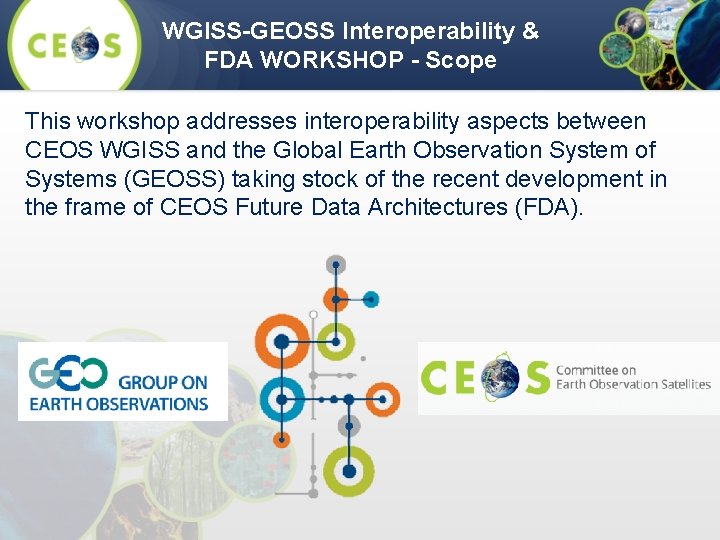 CEOS

WGISS-GEOSS Interoperability & FDA WORKSHOP - Scope

This workshop addresses interoperability aspects between CEOS WGISS and the Global Earth Observation System of Systems (GEOSS) taking stock of the recent development in the frame of CEOS Future Data Architectures (FDA).

GEO GROUP ON EARTH OBSERVATIONS

CEOS Committee on Earth Observation Satellites